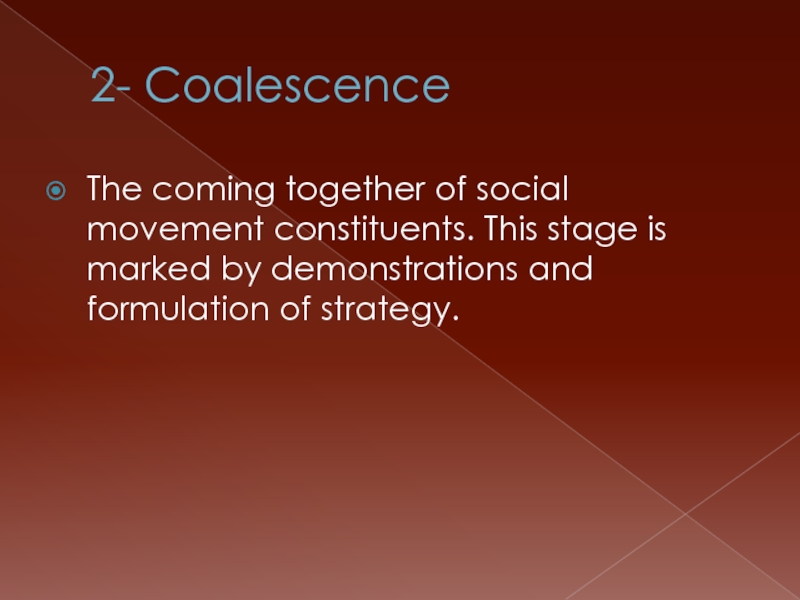 2- Coalescence

The coming together of social movement constituents. This stage is marked by demonstrations and formulation of strategy.